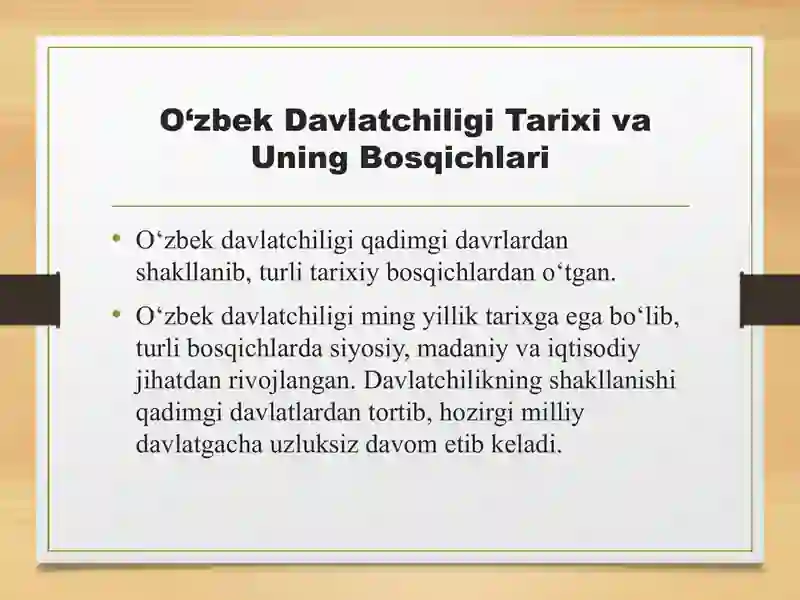 O‘zbek Davlatchiligi Tarixi va Uning Bosqichlari

• O‘zbek davlatchiligi qadimgi davrlardan shakllanib, turli tarixiy bosqichlardan o‘tgan.

• O‘zbek davlatchiligi ming yillik tarixga ega bo‘lib, turli bosqichlarda siyosiy, madaniy va iqtisodiy jihatdan rivojlangan. Davlatchilikning shakllanishi qadimgi davlatlardan tortib, hozirgi milliy davlatgacha uzluksiz davom etib keladi.